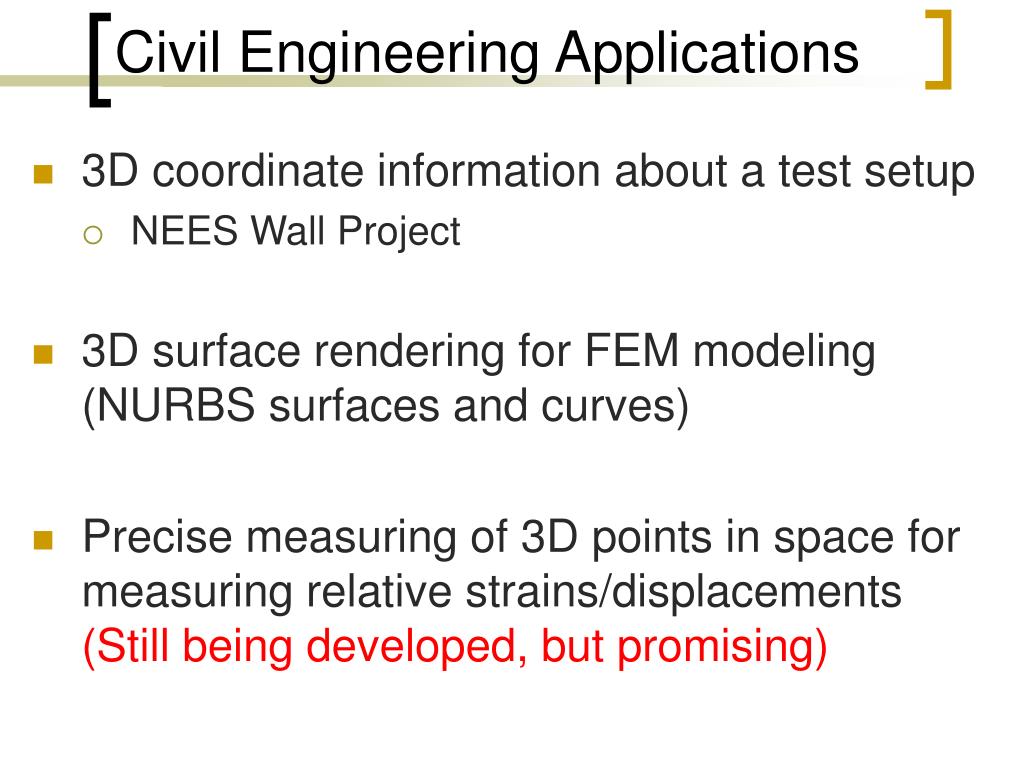 Civil Engineering Applications

3D coordinate information about a test setup

NEES Wall Project

3D surface rendering for FEM modeling (NURBS surfaces and curves)

Precise measuring of 3D points in space for measuring relative strains/displacements (Still being developed, but promising)